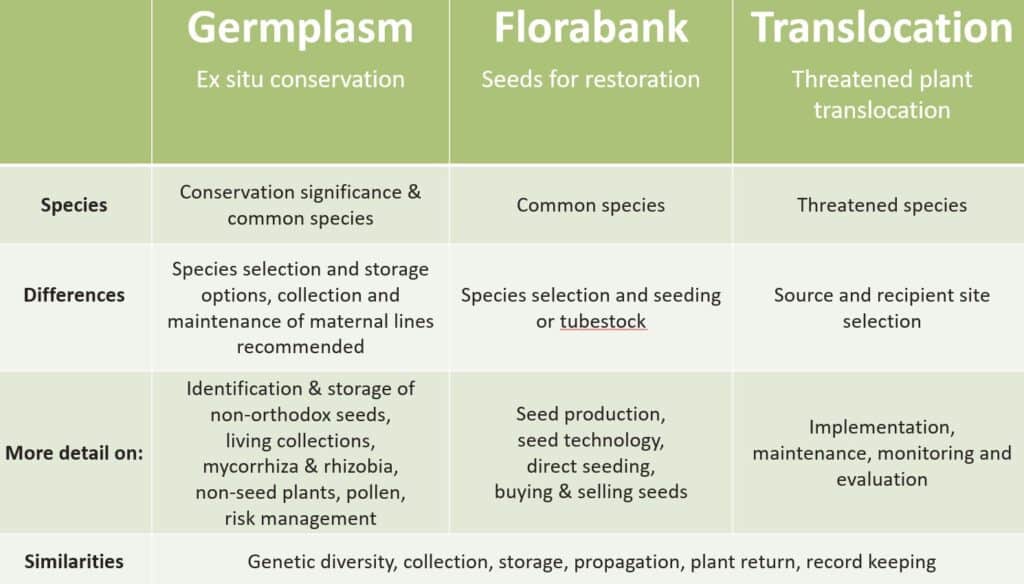 |  | Germplasm Ex situ conservation | Florabank Seeds for restoration | Translocation Threatened plant translocation |
|---|---|---|---|
| Species | Conservation significance & common species | Common species | Threatened species |
| Differences | Species selection and storage options, collection and maintenance of maternal lines recommended | Species selection and seeding or tubestock | Source and recipient site selection |
| More detail on: | Identification & storage of non-orthodox seeds, living collections, mycorrhiza & rhizobia, non-seed plants, pollen, risk management | Seed production, seed technology, direct seeding, buying & selling seeds | Implementation, maintenance, monitoring and evaluation |
| Similarities | Genetic diversity, collection, storage, propagation, plant return, record keeping | | |